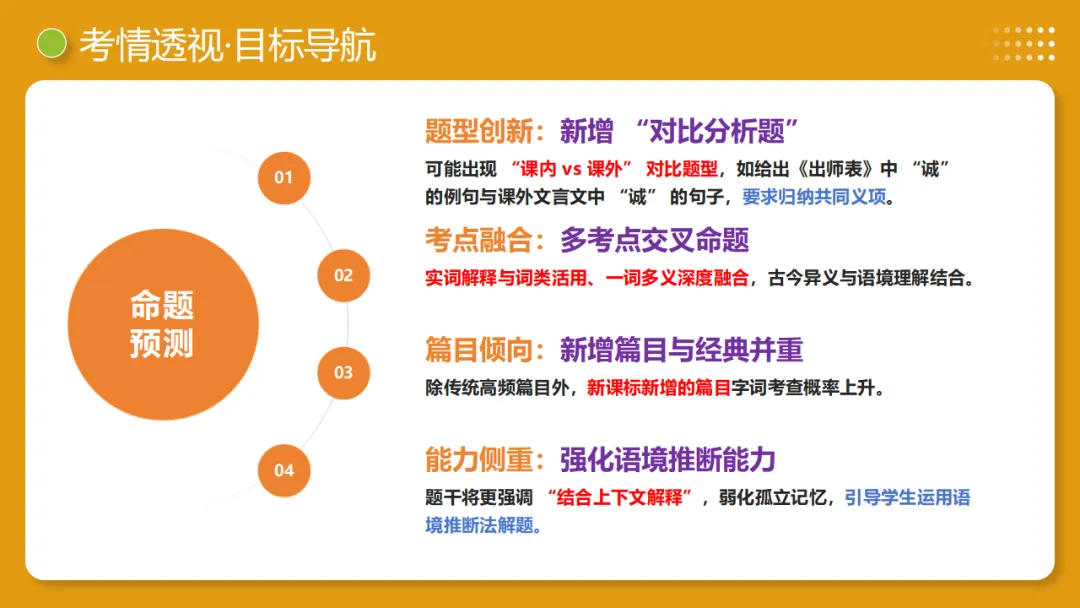 考情透视·目标导航

命题预测

01

题型创新：新增 “对比分析题”

可能出现 “课内 vs 课外” 对比题型，如给出《出师表》中 “诚” 的例句与课外文言文中 “诚” 的句子，要求归纳共同义项。

02

考点融合：多考点交叉命题

实词解释与词类活用、一词多义深度融合，古今异义与语境理解结合。

03

篇目倾向：新增篇目与经典并重

除传统高频篇目外，新课标新增的篇目字词考查概率上升。

04

能力侧重：强化语境推断能力

题干将更强调 “结合上下文解释”，弱化孤立记忆，引导学生运用语境推断法解题。